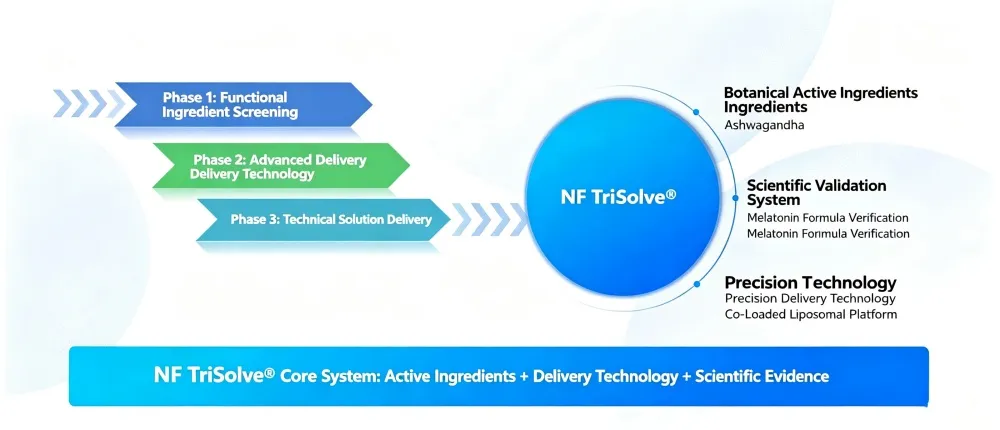 Phase 1: Functional Ingredient Screening

Phase 2: Advanced Delivery Delivery Technology

Phase 3: Technical Solution Delivery

NF TriSolve®

Botanical Active Ingredients Ingredients
Ashwagandha

Scientific Validation System
Melatonin Formula Verification
Melatonin Formula Verification

Precision Technology
Precision Delivery Technology
Co-Loaded Liposomal Platform

NF TriSolve® Core System: Active Ingredients + Delivery Technology + Scientific Evidence